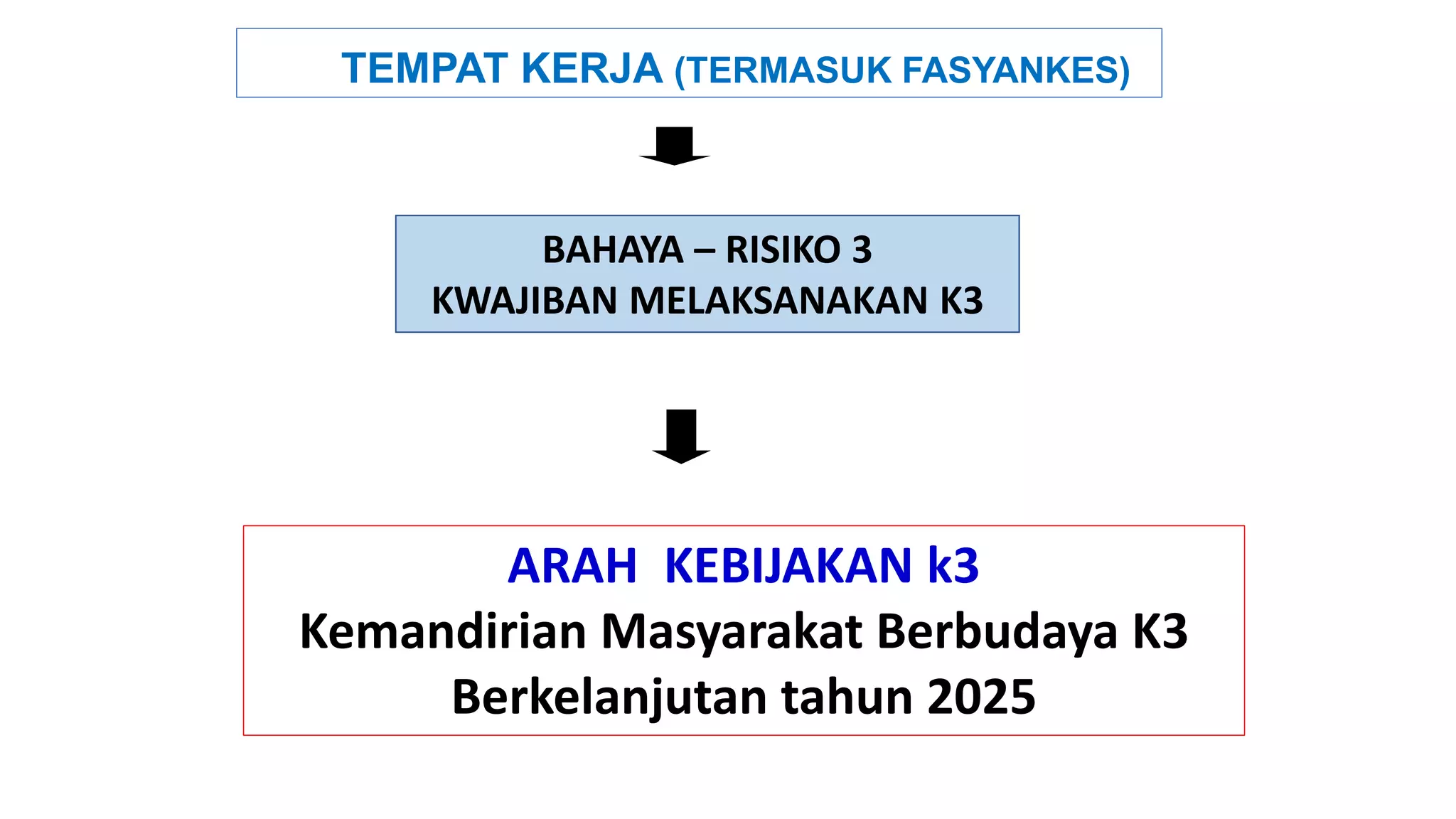 TEMPAT KERJA (TERMASUK FASYANKES)

BAHAYA – RISIKO 3
KWAJIBAN MELAKSANAKAN K3

ARAH KEBIJAKAN k3
Kemandirian Masyarakat Berbudaya K3
Berkelanjutan tahun 2025